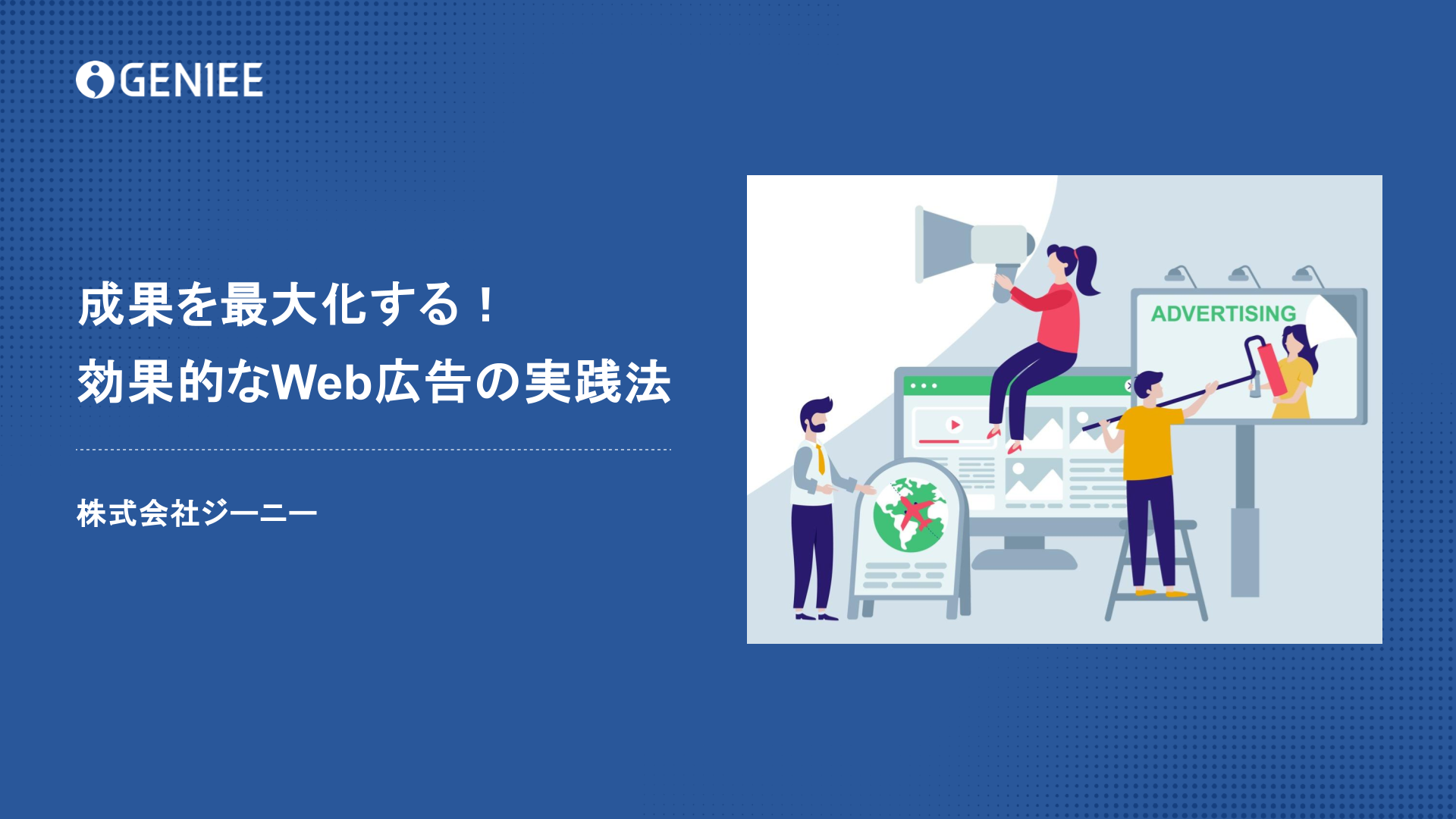 GENIEE

成果を最大化する！
効果的なWeb広告の実践法

株式会社ジーニー

ADVERTISING